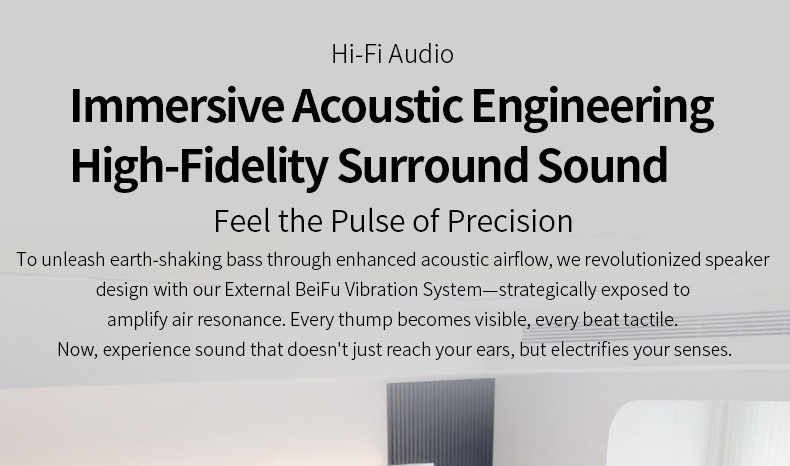 Hi-Fi Audio

Immersive Acoustic Engineering
High-Fidelity Surround Sound

Feel the Pulse of Precision

To unleash earth-shaking bass through enhanced acoustic airflow, we revolutionized speaker design with our External BeiFu Vibration System—strategically exposed to amplify air resonance. Every thump becomes visible, every beat tactile.
Now, experience sound that doesn't just reach your ears, but electrifies your senses.